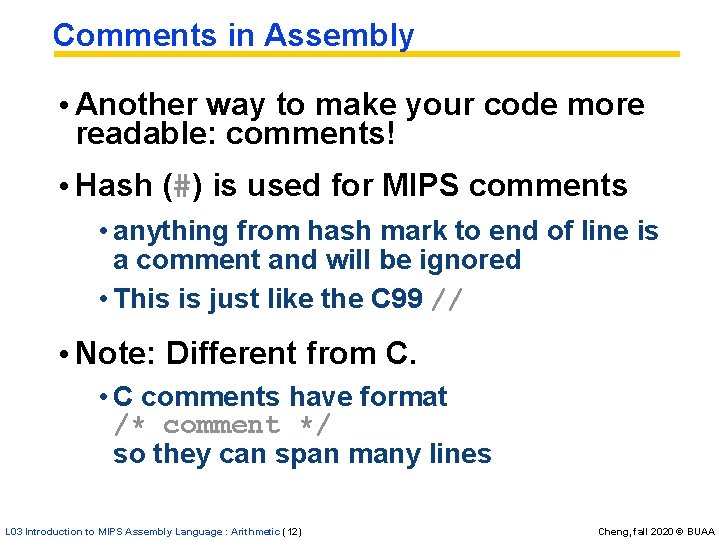 Comments in Assembly

• Another way to make your code more readable: comments!

• Hash (#) is used for MIPS comments

• anything from hash mark to end of line is a comment and will be ignored

• This is just like the C99 //

• Note: Different from C.

• C comments have format
/* comment */
so they can span many lines

L03 Introduction to MIPS Assembly Language : Arithmetic (12)

Cheng, fall 2020 © BUAA